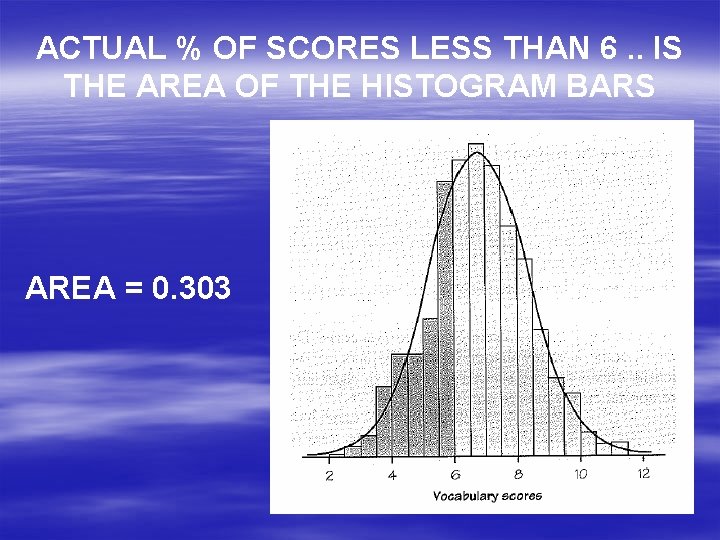 ACTUAL % OF SCORES LESS THAN 6 .. IS THE AREA OF THE HISTOGRAM BARS

AREA = 0.303

2
4
6
8
10
12
Vocabulary scores